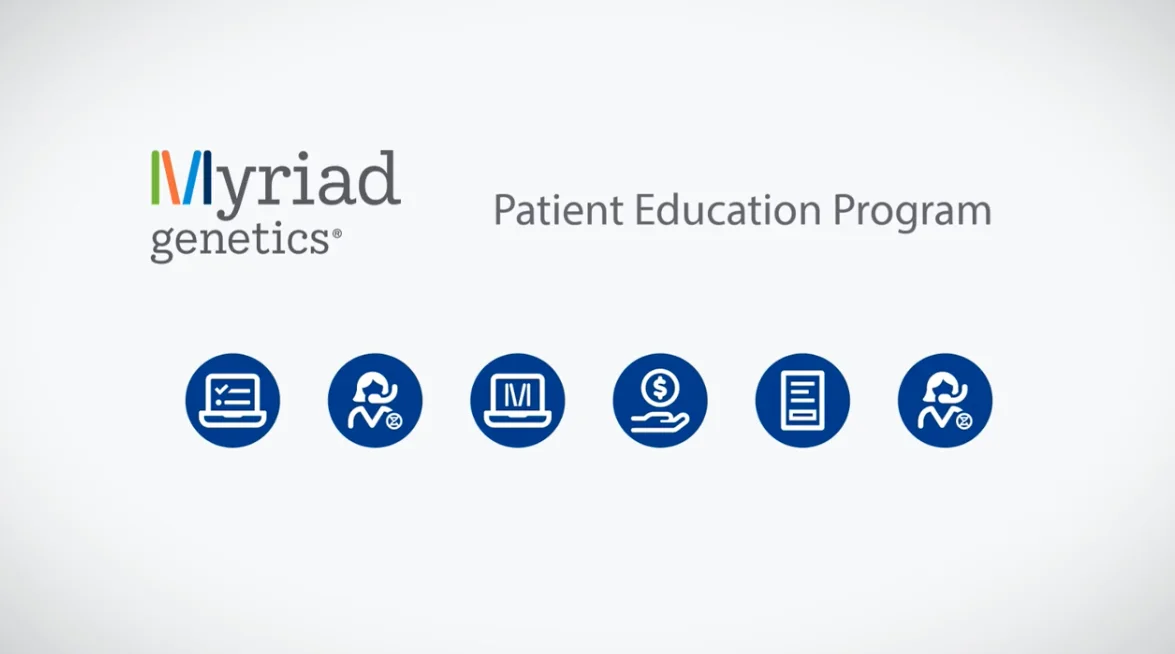 Myriad genetics®

Patient Education Program